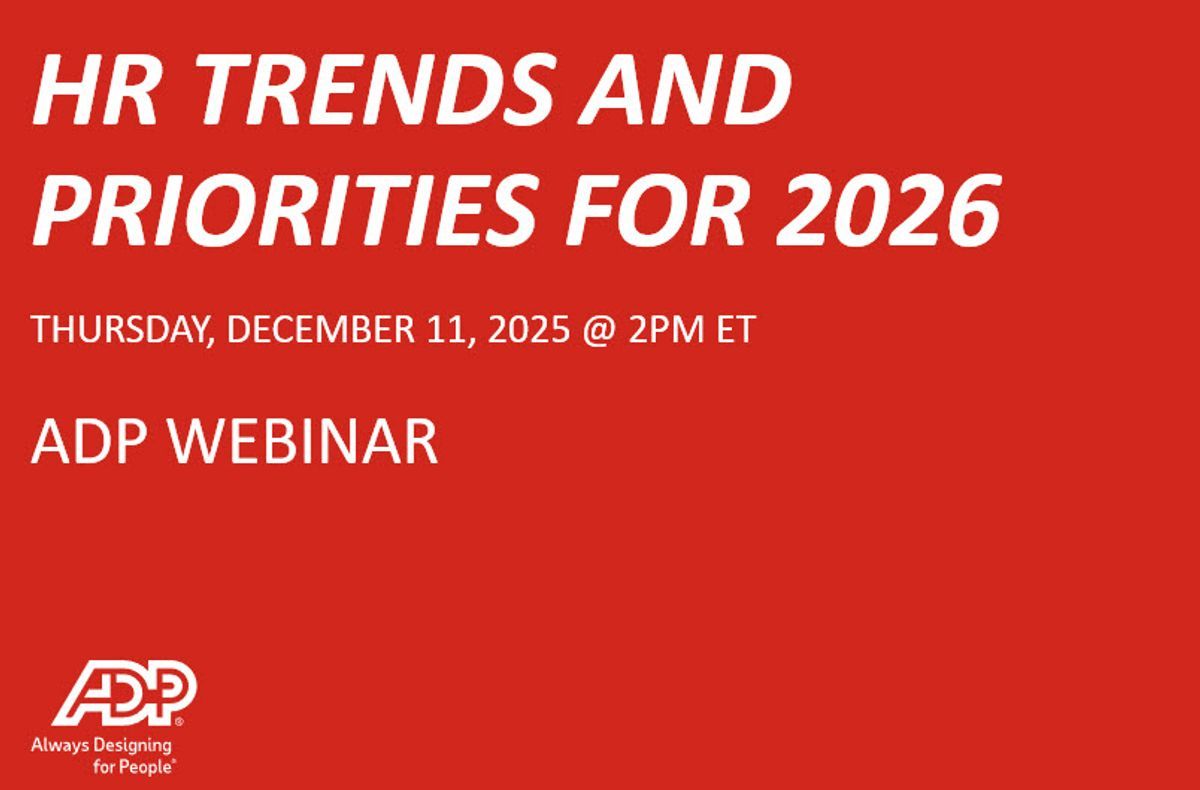 HR TRENDS AND PRIORITIES FOR 2026

THURSDAY, DECEMBER 11, 2025 @ 2PM ET

ADP WEBINAR

ADP®
Always Designing for People®